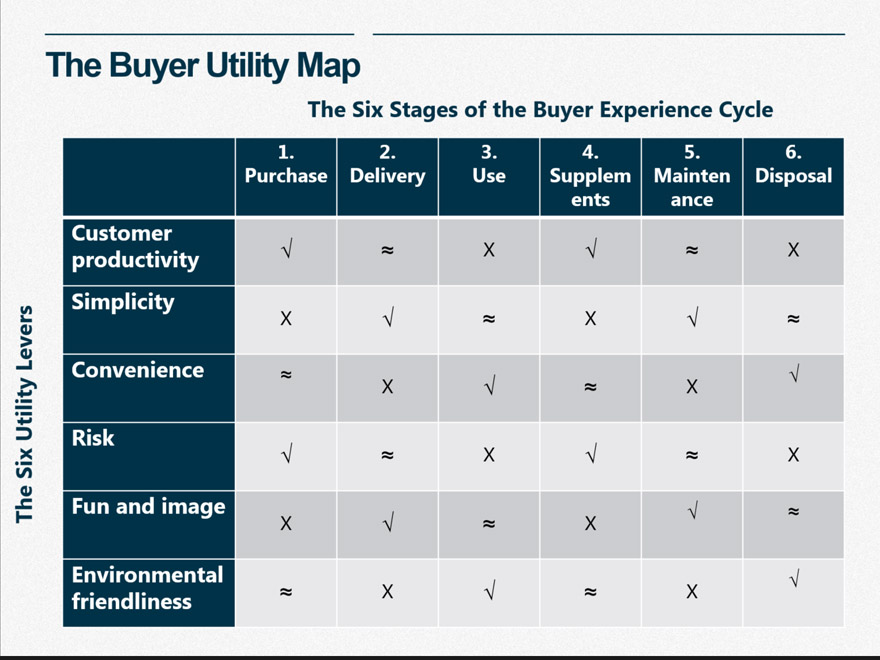 The Buyer Utility Map

The Six Stages of the Buyer Experience Cycle

The Six Utility Levers

| | 1. Purchase | 2. Delivery | 3. Use | 4. Supplements | 5. Maintenance | 6. Disposal |
|---|---|---|---|---|---|---|
| Customer productivity | √ | ≈ | X | √ | ≈ | X |
| Simplicity | X | √ | ≈ | X | √ | ≈ |
| Convenience | ≈ | X | √ | ≈ | X | √ |
| Risk | √ | ≈ | X | √ | ≈ | X |
| Fun and image | X | √ | ≈ | X | √ | ≈ |
| Environmental friendliness | ≈ | X | √ | ≈ | X | √ |